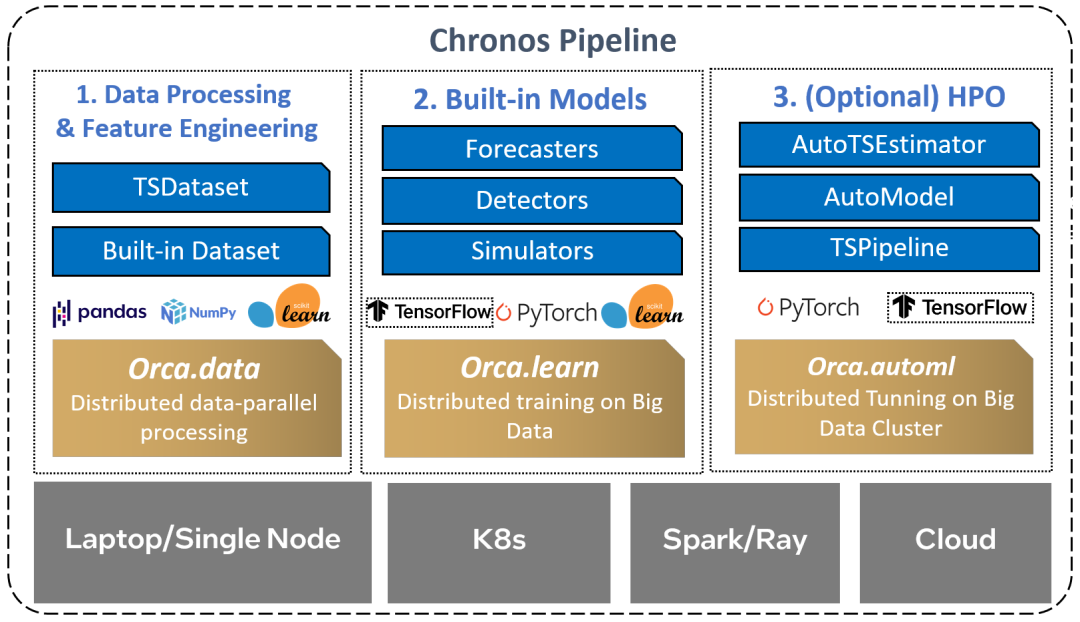 Chronos Pipeline

1. Data Processing & Feature Engineering

TSDataset

Built-in Dataset

pandas NumPy scikit learn

Orca.data
Distributed data-parallel processing

2. Built-in Models

Forecasters

Detectors

Simulators

TensorFlow PyTorch scikit learn

Orca.learn
Distributed training on Big Data

3. (Optional) HPO

AutoTSEstimator

AutoModel

TSPipeline

PyTorch TensorFlow

Orca.automl
Distributed Tunning on Big Data Cluster

Laptop/Single Node

K8s

Spark/Ray

Cloud